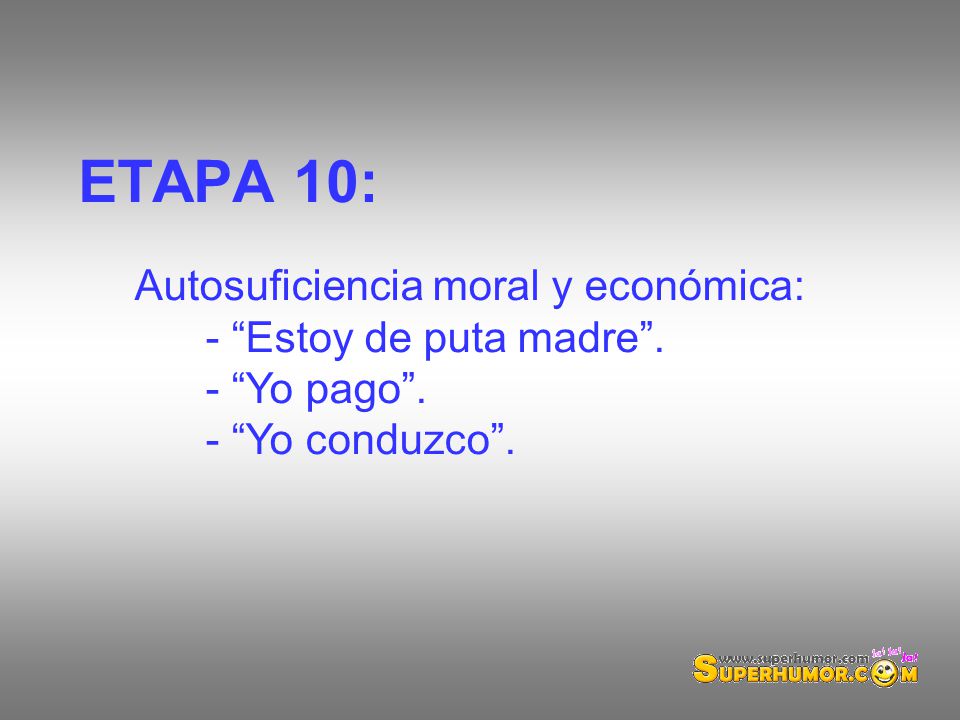 ETAPA 10:

Autosuficiencia moral y económica:
- “Estoy de puta madre”.
- “Yo pago”.
- “Yo conduzco”.

www.superhumor.com ja! ja! ja!
SUPERHUMOR.COM